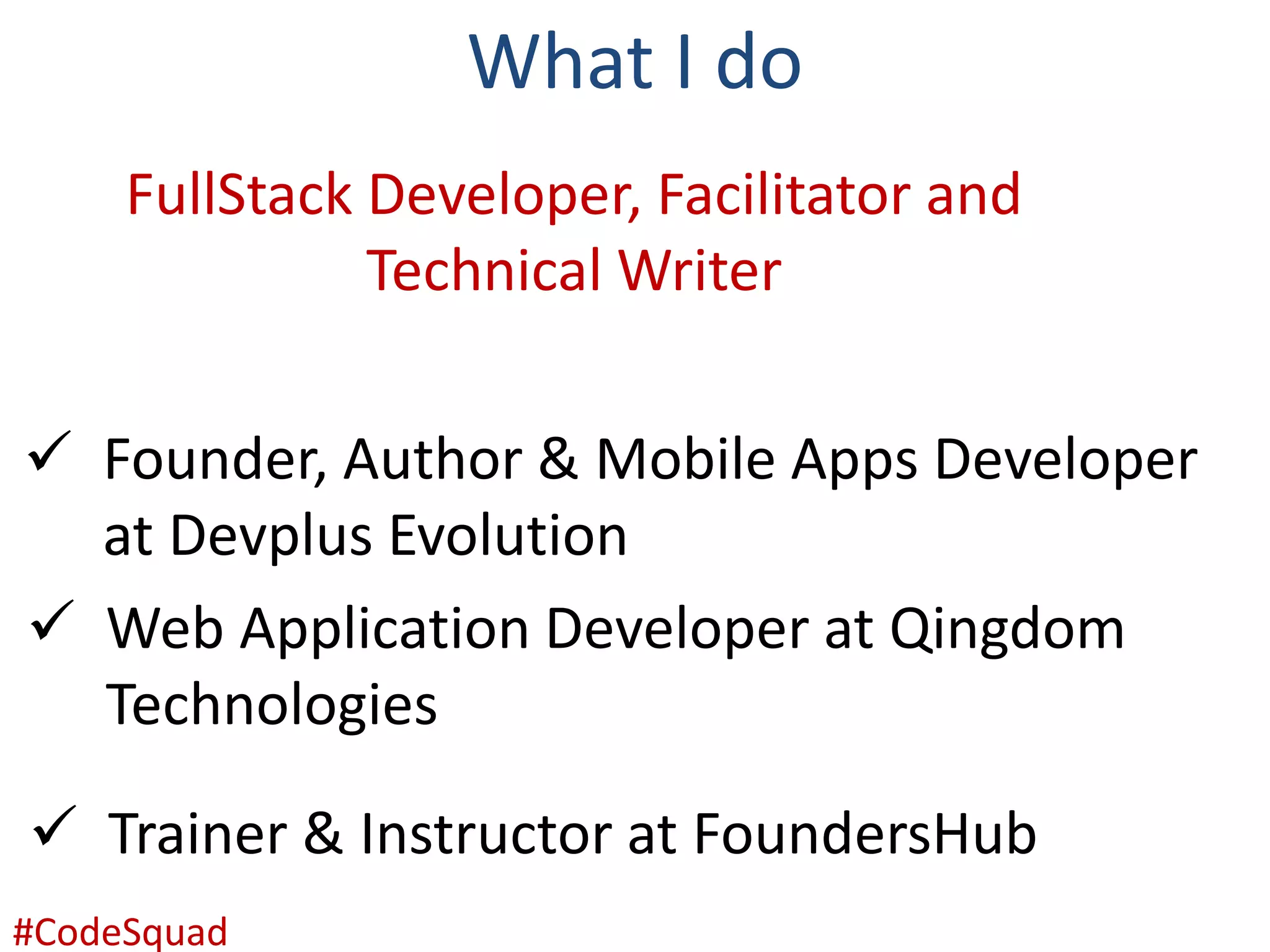 What I do

FullStack Developer, Facilitator and Technical Writer

✓ Founder, Author & Mobile Apps Developer at Devplus Evolution

✓ Web Application Developer at Qingdom Technologies

✓ Trainer & Instructor at FoundersHub

#CodeSquad